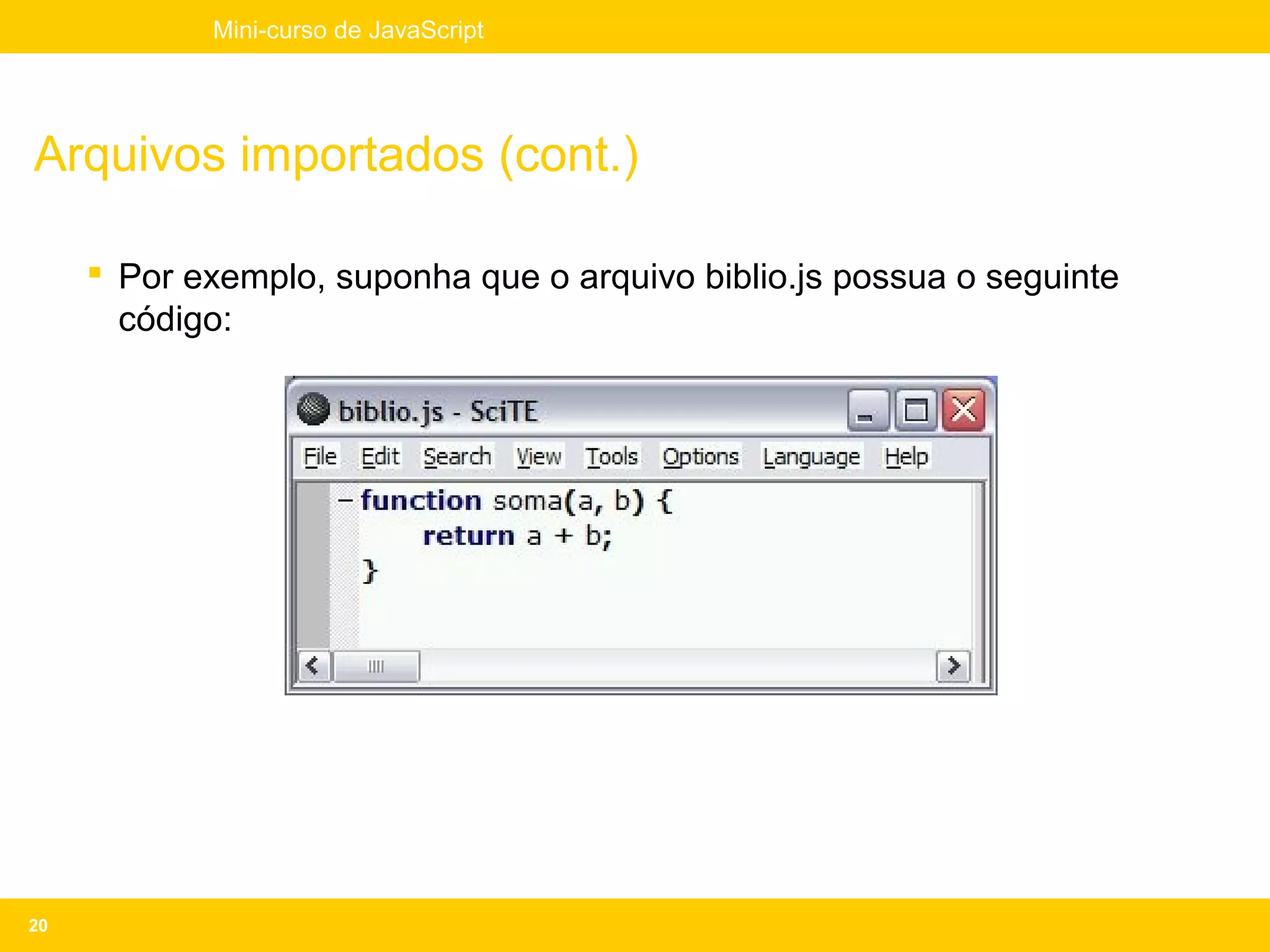 Mini-curso de JavaScript

Arquivos importados (cont.)

Por exemplo, suponha que o arquivo biblio.js possua o seguinte código:

biblio.js - SciTE

File Edit Search View Tools Options Language Help

function soma(a, b) {
    return a + b;
}

20